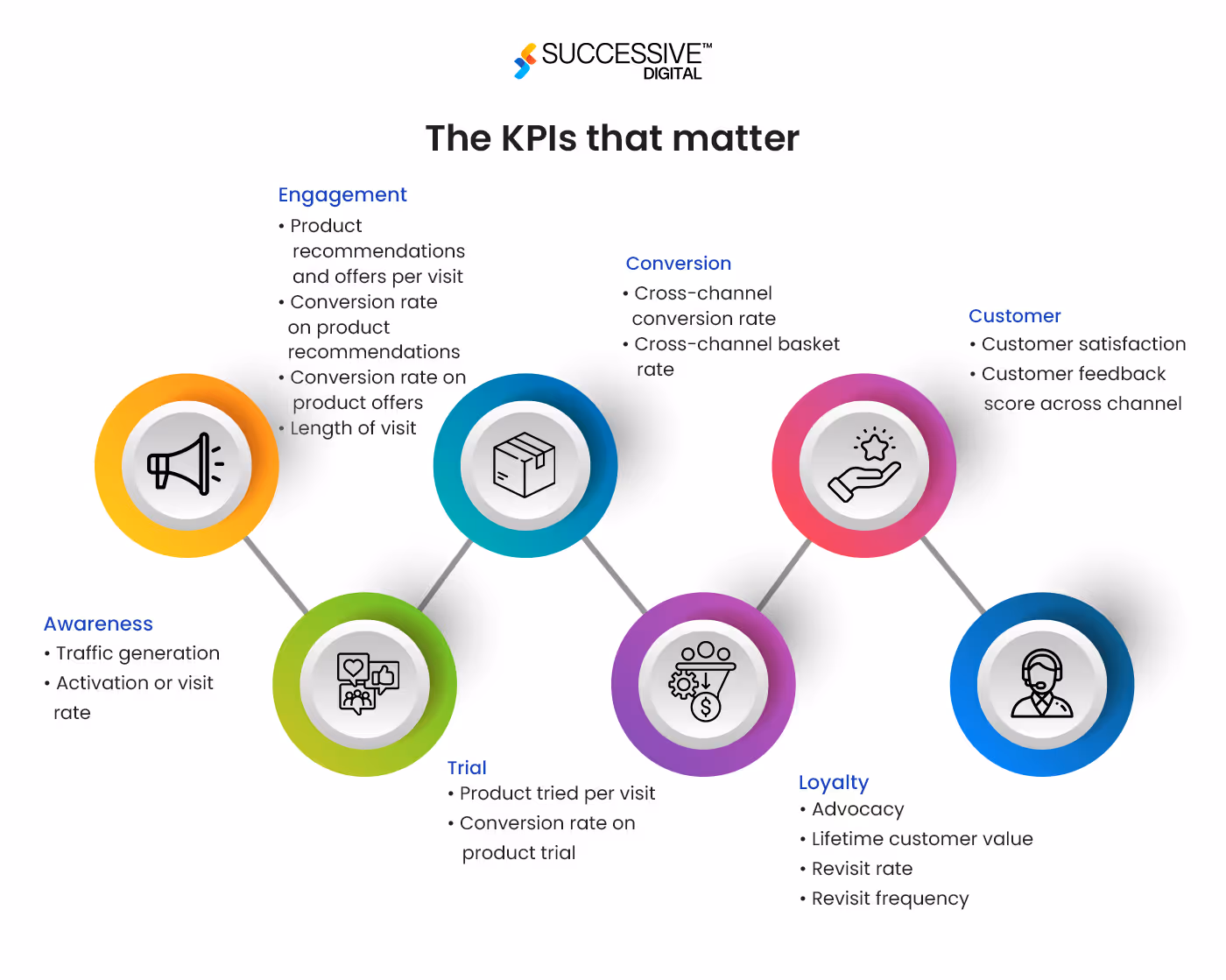 SUCCESSIVE™
DIGITAL

The KPIs that matter

Engagement
• Product recommendations and offers per visit
• Conversion rate on product recommendations
• Conversion rate on product offers
• Length of visit

Conversion
• Cross-channel conversion rate
• Cross-channel basket rate

Customer
• Customer satisfaction
• Customer feedback score across channel

Awareness
• Traffic generation
• Activation or visit rate

Trial
• Product tried per visit
• Conversion rate on product trial

Loyalty
• Advocacy
• Lifetime customer value
• Revisit rate
• Revisit frequency